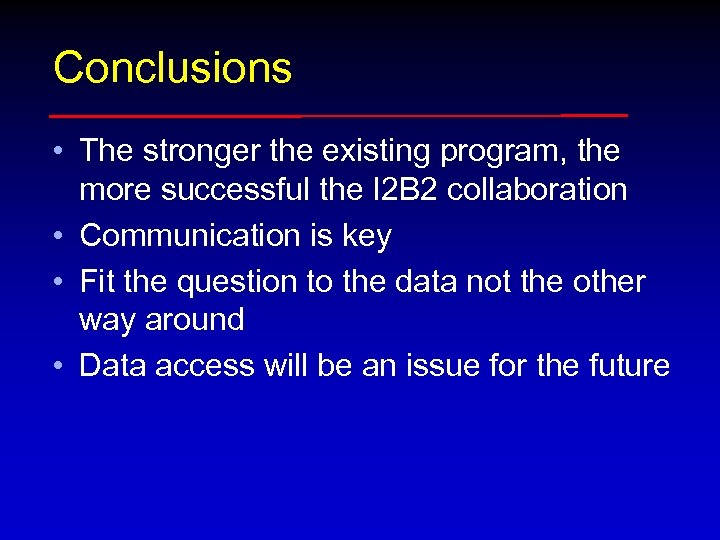 Conclusions

• The stronger the existing program, the more successful the I2B2 collaboration
• Communication is key
• Fit the question to the data not the other way around
• Data access will be an issue for the future